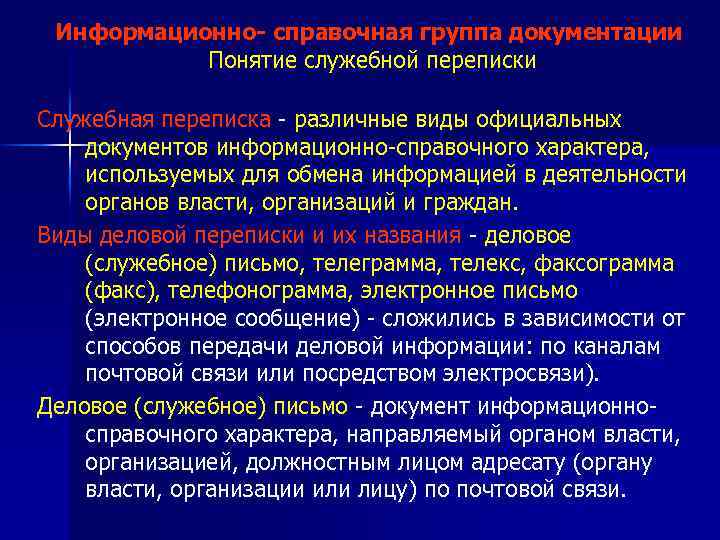 Информационно- справочная группа документации
Понятие служебной переписки

Служебная переписка - различные виды официальных документов информационно-справочного характера, используемых для обмена информацией в деятельности органов власти, организаций и граждан.

Виды деловой переписки и их названия - деловое (служебное) письмо, телеграмма, телекс, факсограмма (факс), телефонограмма, электронное письмо (электронное сообщение) - сложились в зависимости от способов передачи деловой информации: по каналам почтовой связи или посредством электросвязи).

Деловое (служебное) письмо - документ информационно-справочного характера, направляемый органом власти, организацией, должностным лицом адресату (органу власти, организации или лицу) по почтовой связи.